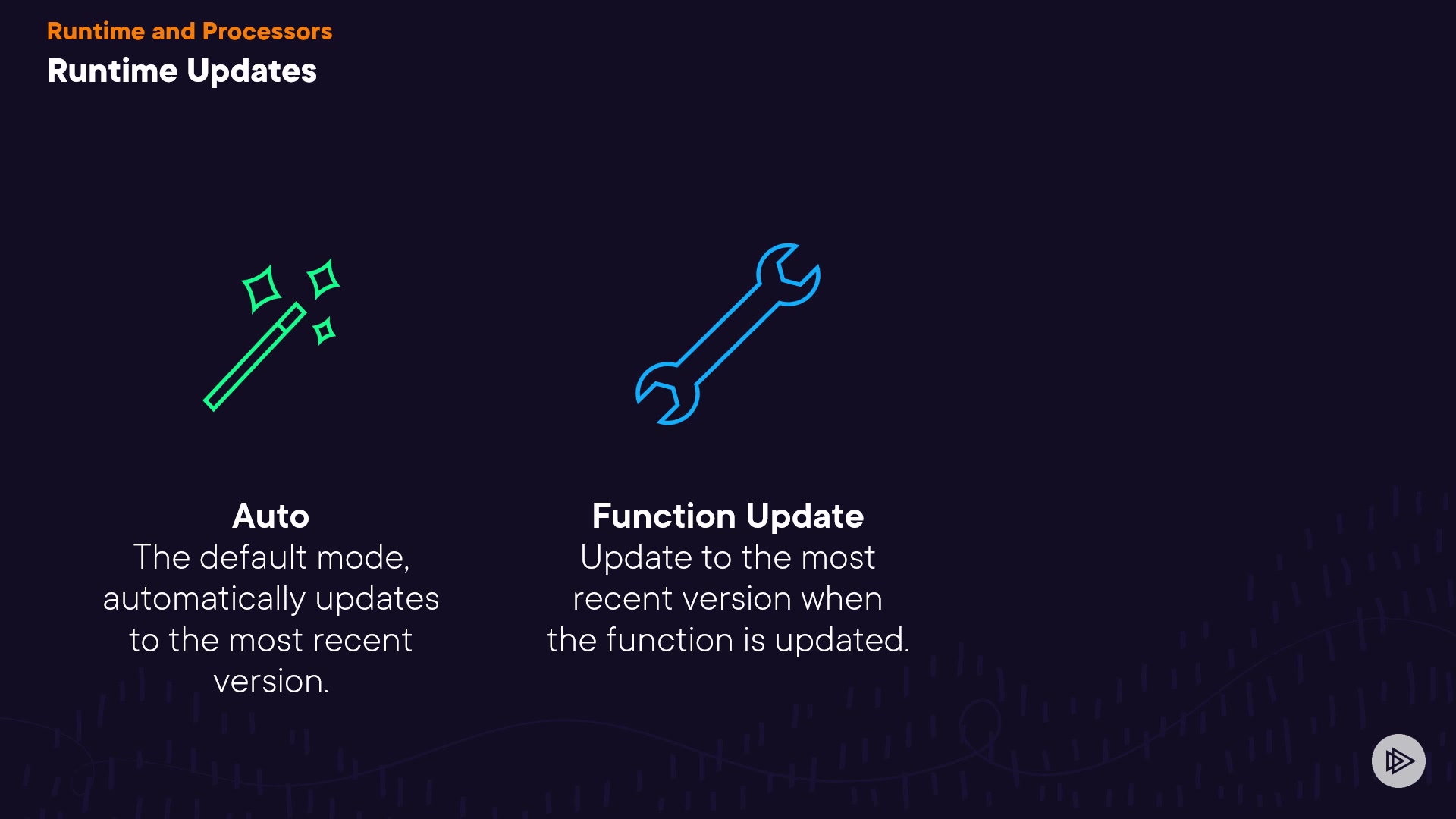 Runtime and Processors
Runtime Updates

Auto
The default mode, automatically updates to the most recent version.

Function Update
Update to the most recent version when the function is updated.